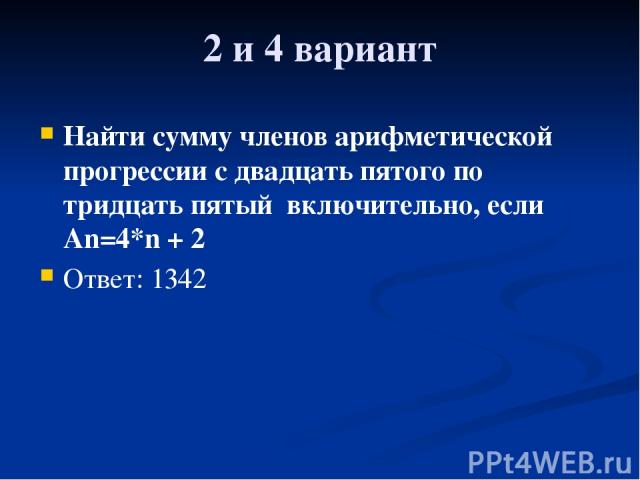 2 и 4 вариант

Найти сумму членов арифметической прогрессии с двадцать пятого по тридцать пятый включительно, если An=4*n + 2

Ответ: 1342

PPt4WEB.ru